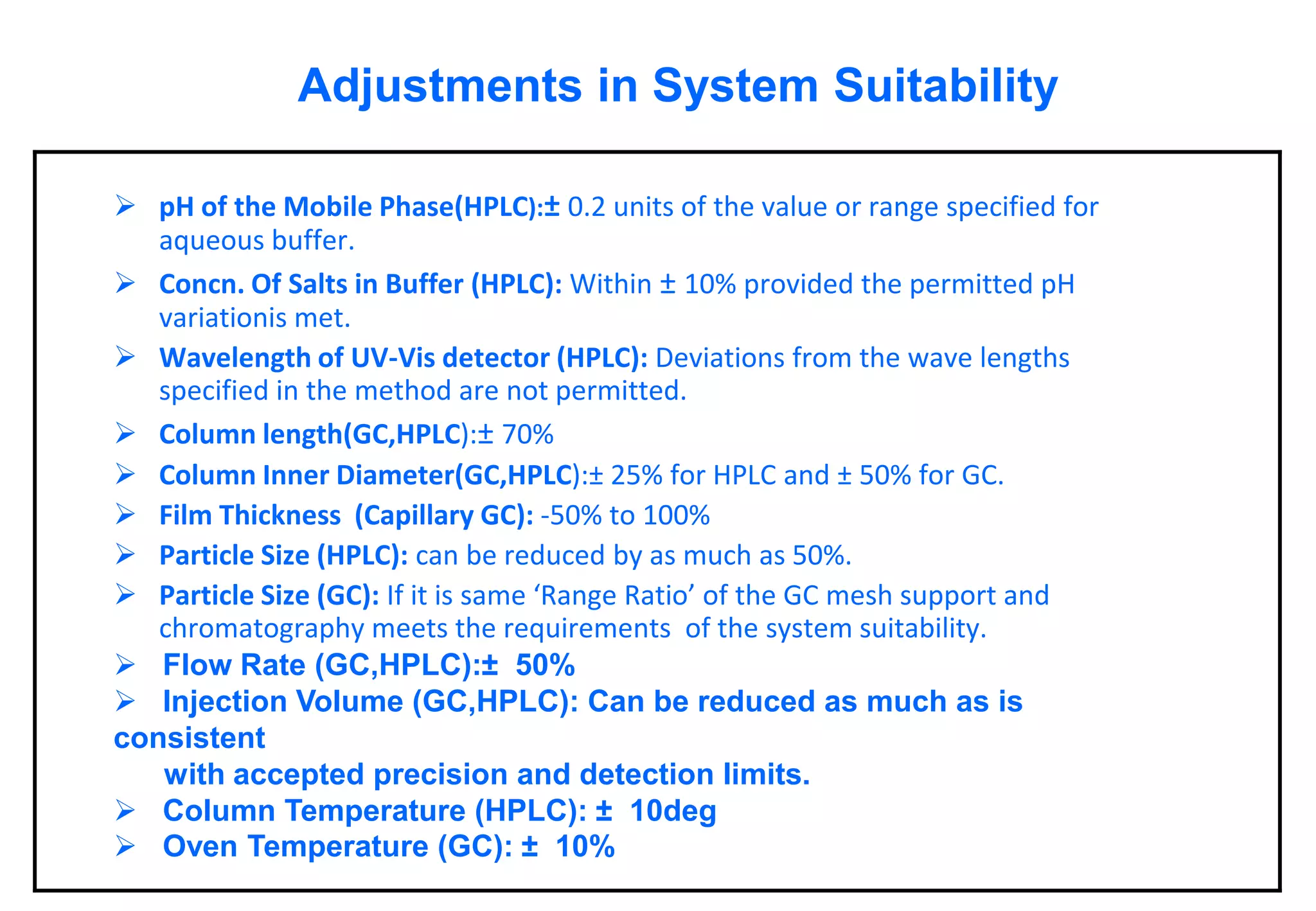 Adjustments in System Suitability

➢ pH of the Mobile Phase(HPLC):± 0.2 units of the value or range specified for aqueous buffer.

➢ Concn. Of Salts in Buffer (HPLC): Within ± 10% provided the permitted pH variationis met.

➢ Wavelength of UV-Vis detector (HPLC): Deviations from the wave lengths specified in the method are not permitted.

➢ Column length(GC,HPLC):± 70%

➢ Column Inner Diameter(GC,HPLC):± 25% for HPLC and ± 50% for GC.

➢ Film Thickness (Capillary GC): -50% to 100%

➢ Particle Size (HPLC): can be reduced by as much as 50%.

➢ Particle Size (GC): If it is same 'Range Ratio' of the GC mesh support and chromatography meets the requirements of the system suitability.

➢ Flow Rate (GC,HPLC):± 50%

➢ Injection Volume (GC,HPLC): Can be reduced as much as is consistent
with accepted precision and detection limits.

➢ Column Temperature (HPLC): ± 10deg

➢ Oven Temperature (GC): ± 10%